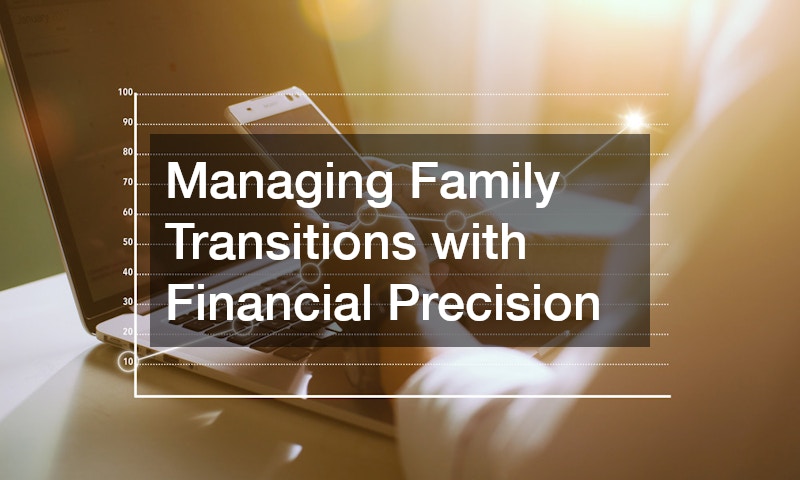 100
90
80
70
60
50
40
30
20
10

Managing Family Transitions with Financial Precision